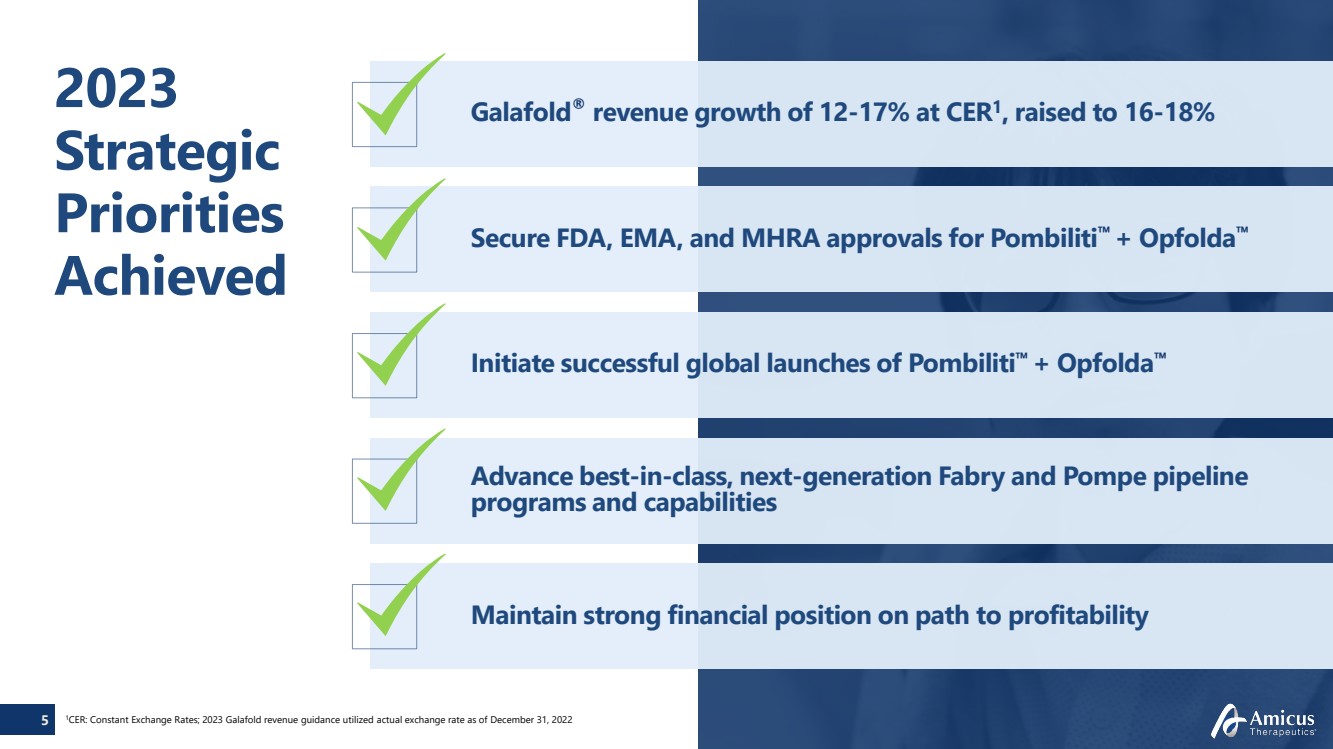 2023 Strategic Priorities Achieved

Galafold® revenue growth of 12-17% at CER$^1$, raised to 16-18%

Secure FDA, EMA, and MHRA approvals for Pombiliti™ + Opfolda™

Initiate successful global launches of Pombiliti™ + Opfolda™

Advance best-in-class, next-generation Fabry and Pompe pipeline programs and capabilities

Maintain strong financial position on path to profitability

5 $^1$CER: Constant Exchange Rates; 2023 Galafold revenue guidance utilized actual exchange rate as of December 31, 2022

Amicus Therapeutics